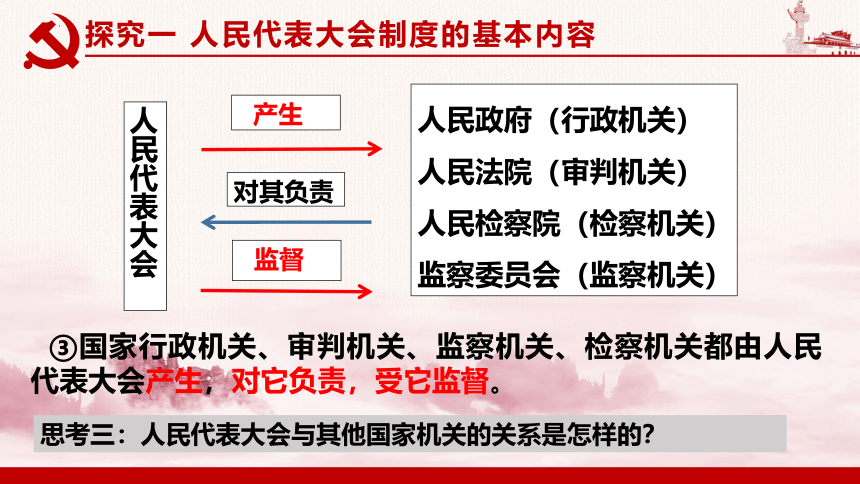 探究一 人民代表大会制度的基本内容

人民代表大会

产生

对其负责

监督

人民政府（行政机关）
人民法院（审判机关）
人民检察院（检察机关）
监察委员会（监察机关）

③国家行政机关、审判机关、监察机关、检察机关都由人民代表大会产生，对它负责，受它监督。

思考三：人民代表大会与其他国家机关的关系是怎样的？